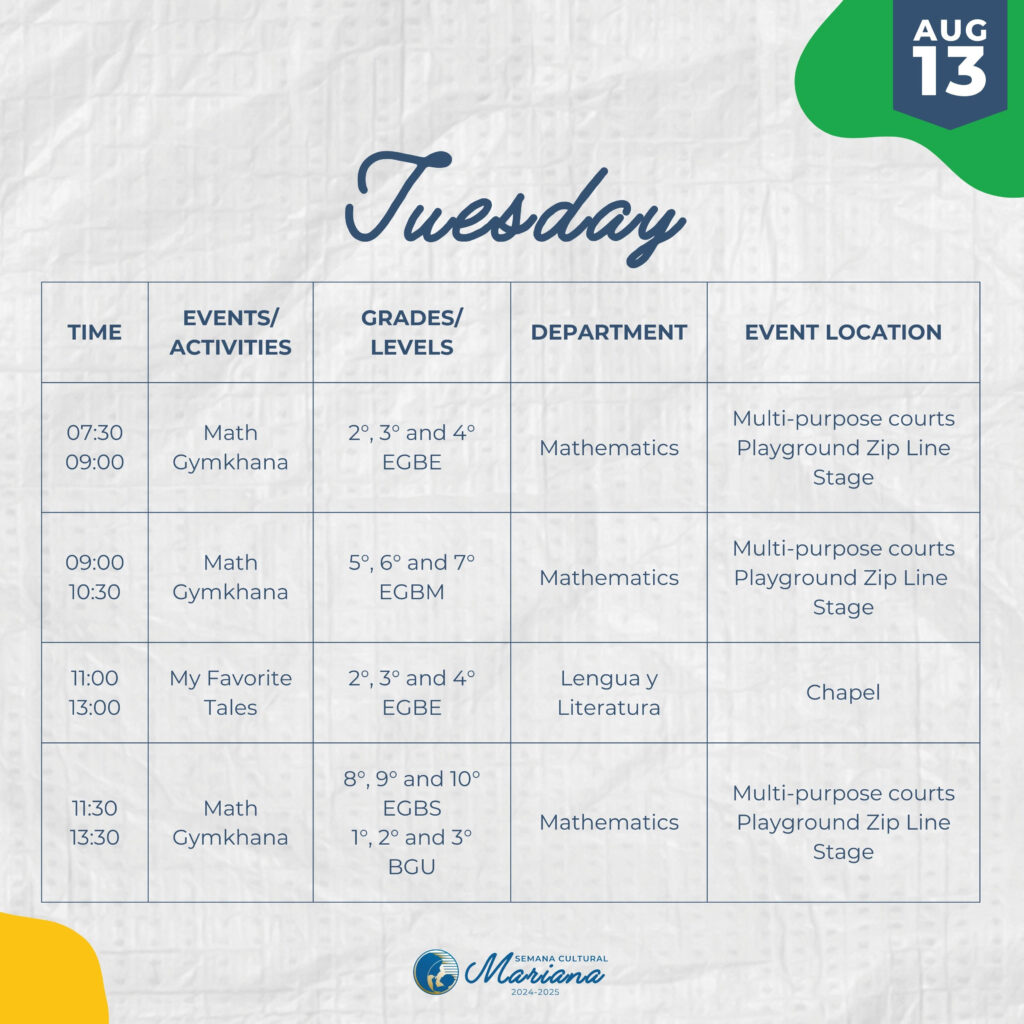 AUG
13

Tuesday

| TIME | EVENTS/ ACTIVITIES | GRADES/ LEVELS | DEPARTMENT | EVENT LOCATION |
|---|---|---|---|---|
| 07:30 09:00 | Math Gymkhana | 2°, 3° and 4° EGBE | Mathematics | Multi-purpose courts Playground Zip Line Stage |
| 09:00 10:30 | Math Gymkhana | 5°, 6° and 7° EGBM | Mathematics | Multi-purpose courts Playground Zip Line Stage |
| 11:00 13:00 | My Favorite Tales | 2°, 3° and 4° EGBE | Lengua y Literatura | Chapel |
| 11:30 13:30 | Math Gymkhana | 8°, 9° and 10° EGBS 1°, 2° and 3° BGU | Mathematics | Multi-purpose courts Playground Zip Line Stage |

SEMANA CULTURAL
Mariana
2024-2025